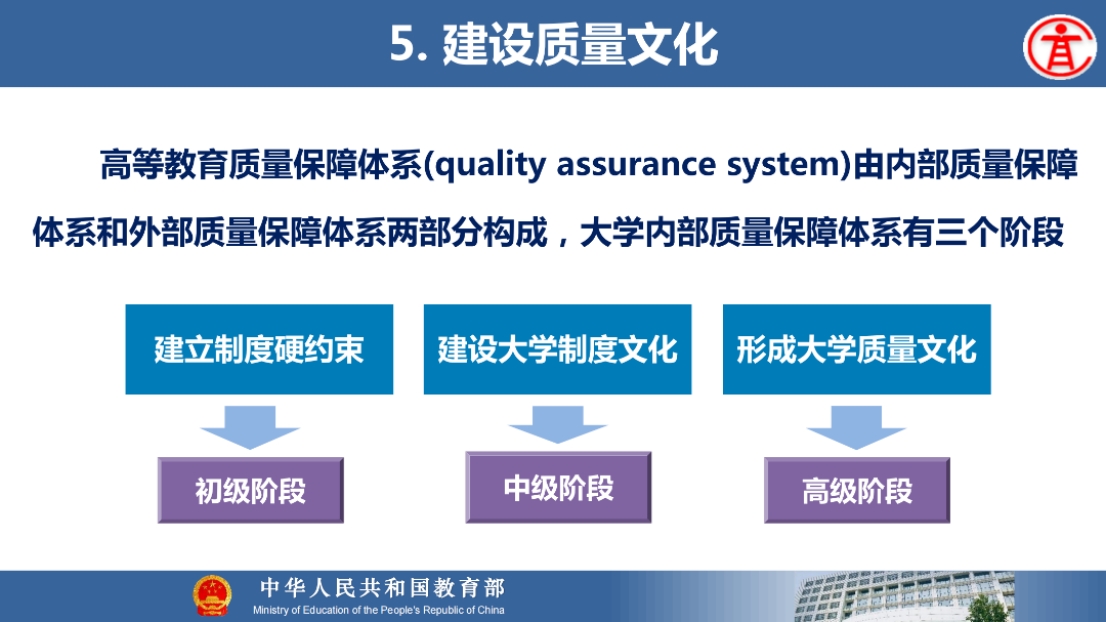 5. 建设质量文化

高等教育质量保障体系(quality assurance system)由内部质量保障体系和外部质量保障体系两部分构成，大学内部质量保障体系有三个阶段

建立制度硬约束

建设大学制度文化

形成大学质量文化

初级阶段

中级阶段

高级阶段

中华人民共和国教育部
Ministry of Education of the People's Republic of China